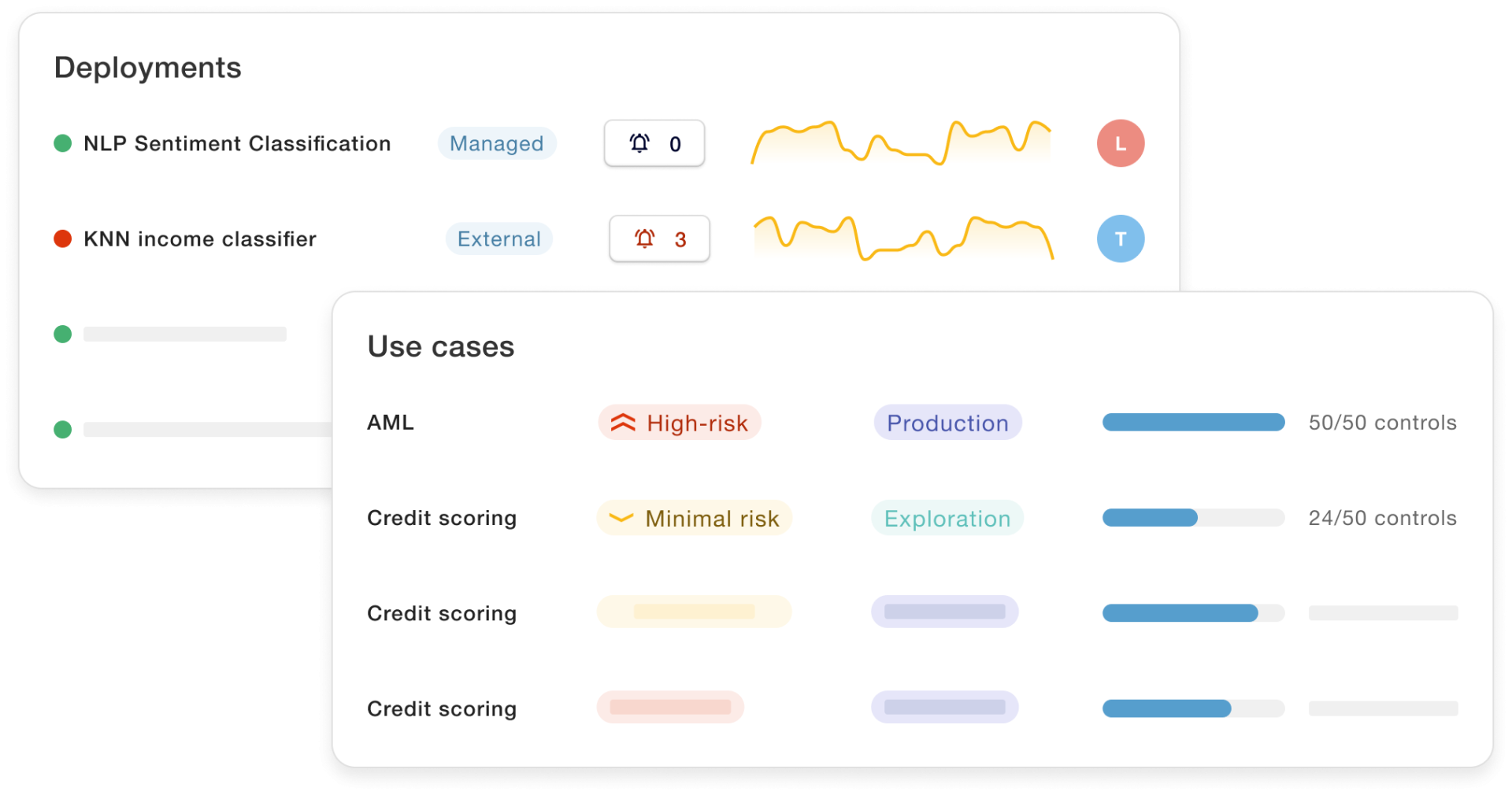 Deployments

NLP Sentiment Classification Managed 0 L

KNN income classifier External 3 T

Use cases

AML High-risk Production 50/50 controls

Credit scoring Minimal risk Exploration 24/50 controls

Credit scoring

Credit scoring